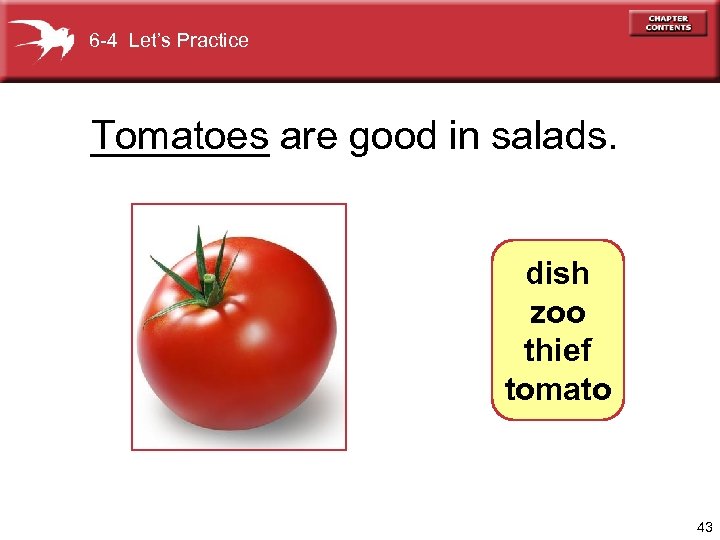 6-4 Let's Practice

CHAPTER CONTENTS

Tomatoes are good in salads.

dish
zoo
thief
tomato

43